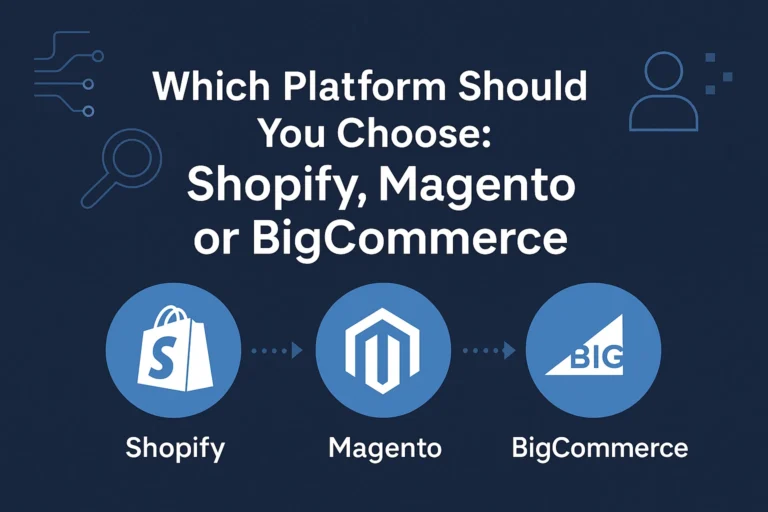 Which Platform Should You Choose: Shopify, Magento or BigCommerce

S

BIG

Shopify

Magento

BigCommerce